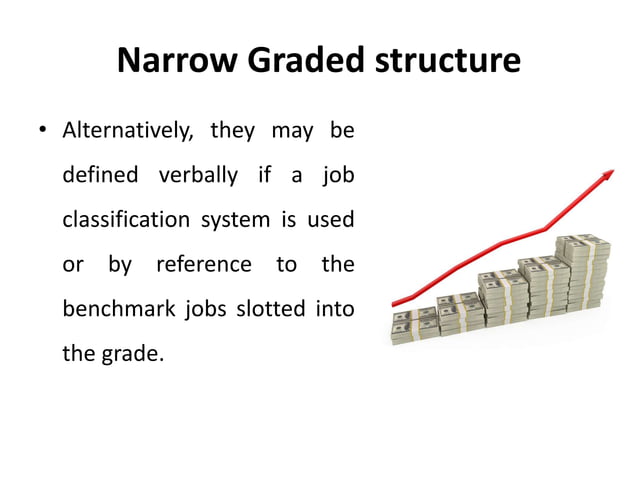 Narrow Graded structure

• Alternatively, they may be defined verbally if a job classification system is used or by reference to the benchmark jobs slotted into the grade.